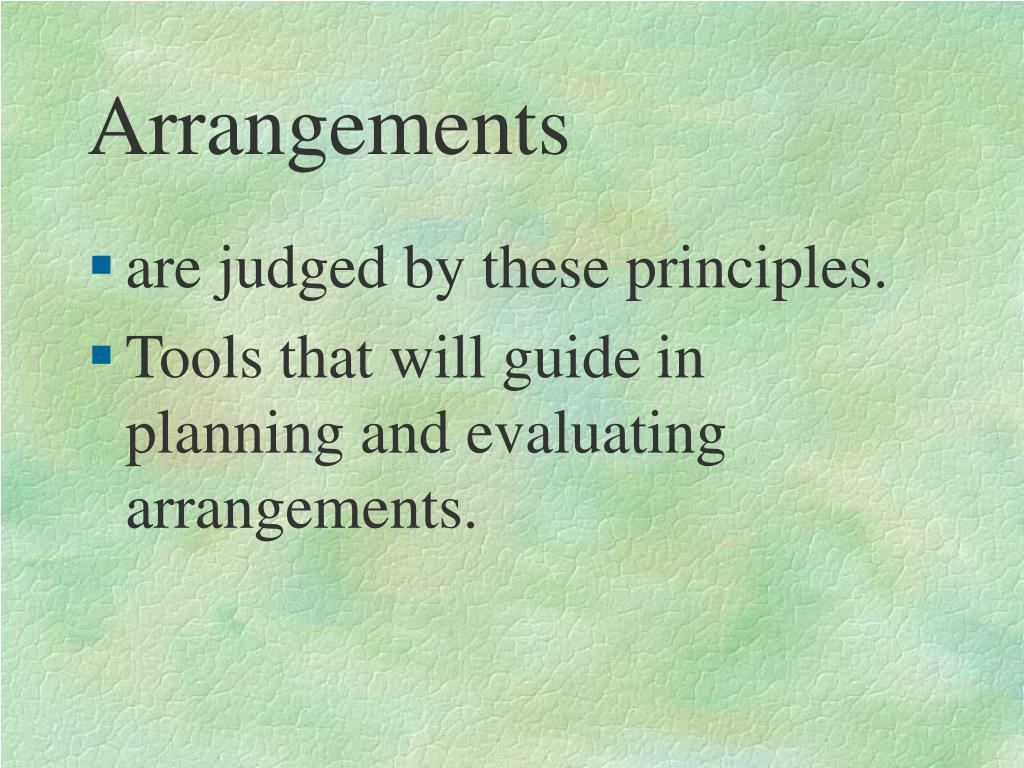 Arrangements

- are judged by these principles.
- Tools that will guide in planning and evaluating arrangements.